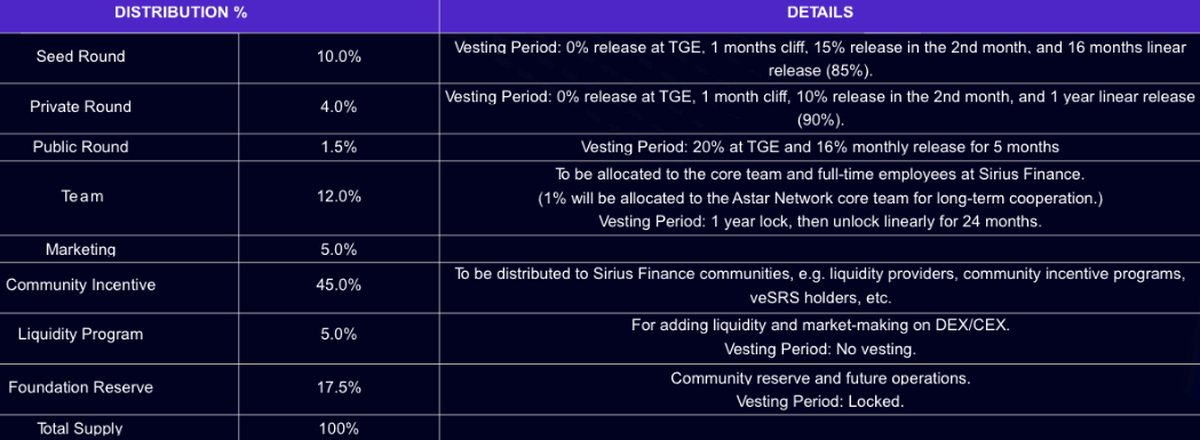 | DISTRIBUTION % | | DETAILS |
|---|---|---|
| Seed Round | 10.0% | Vesting Period: 0% release at TGE, 1 months cliff, 15% release in the 2nd month, and 16 months linear release (85%). |
| Private Round | 4.0% | Vesting Period: 0% release at TGE, 1 month cliff, 10% release in the 2nd month, and 1 year linear release (90%). |
| Public Round | 1.5% | Vesting Period: 20% at TGE and 16% monthly release for 5 months |
| Team | 12.0% | To be allocated to the core team and full-time employees at Sirius Finance. (1% will be allocated to the Astar Network core team for long-term cooperation.) Vesting Period: 1 year lock, then unlock linearly for 24 months. |
| Marketing | 5.0% | |
| Community Incentive | 45.0% | To be distributed to Sirius Finance communities, e.g. liquidity providers, community incentive programs, veSRS holders, etc. |
| Liquidity Program | 5.0% | For adding liquidity and market-making on DEX/CEX. Vesting Period: No vesting. |
| Foundation Reserve | 17.5% | Community reserve and future operations. Vesting Period: Locked. |
| Total Supply | 100% | |